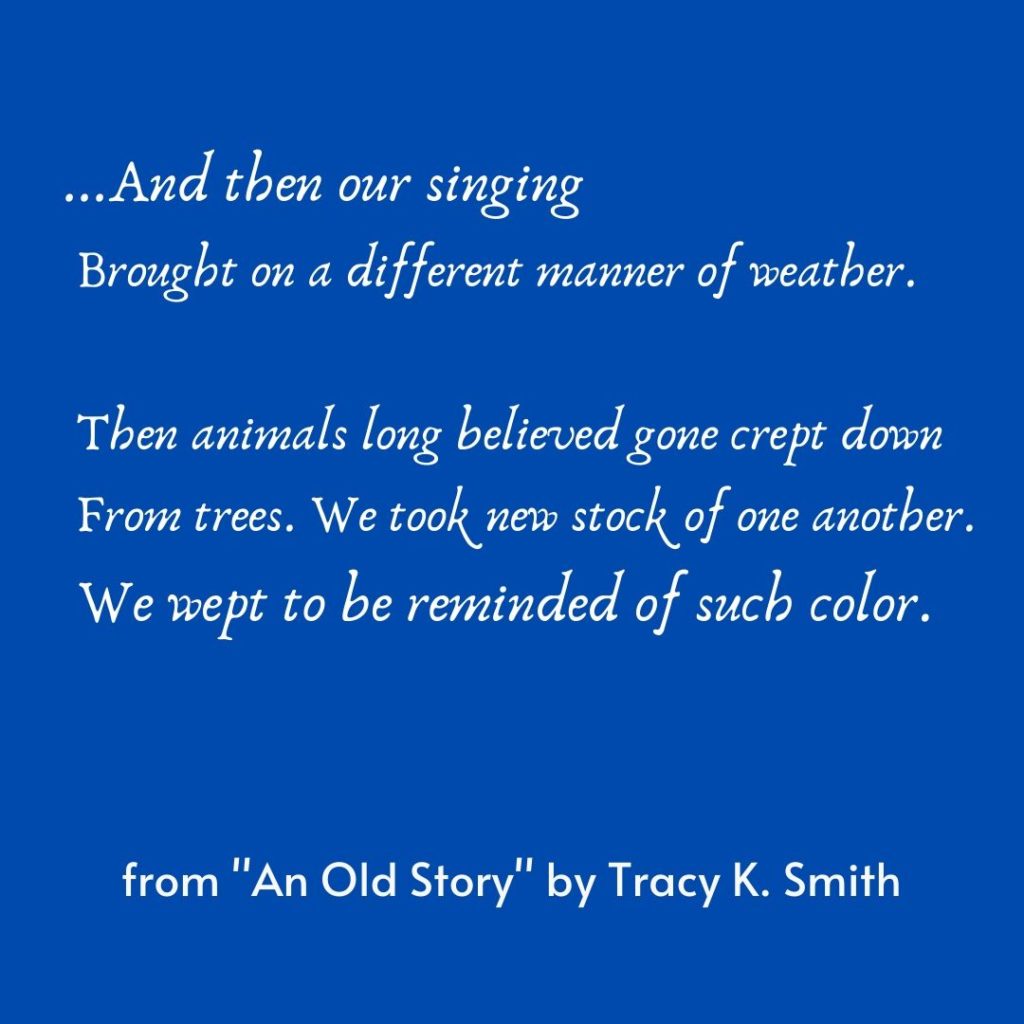 ...And then our singing
Brought on a different manner of weather.

Then animals long believed gone crept down
From trees. We took new stock of one another.
We wept to be reminded of such color.

from "An Old Story" by Tracy K. Smith